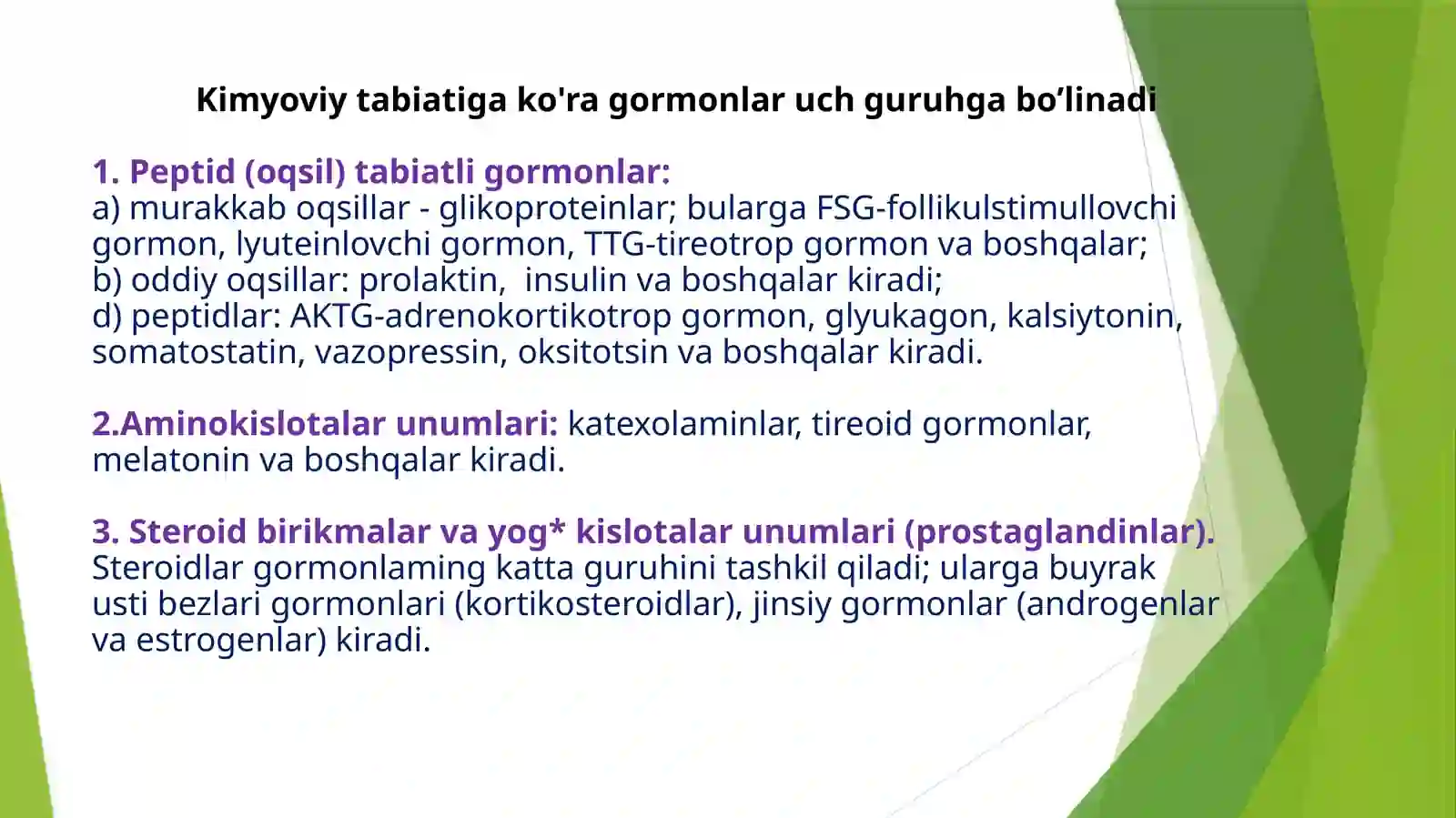 Kimyoviy tabiatiga ko'ra gormonlar uch guruhga bo’linadi

1. Peptid (oqsil) tabiatli gormonlar:
a) murakkab oqsillar - glikoproteinlar; bularga FSG-follikulstimullovchi gormon, lyuteinlovchi gormon, TTG-tireotrop gormon va boshqalar;
b) oddiy oqsillar: prolaktin,  insulin va boshqalar kiradi;
d) peptidlar: AKTG-adrenokortikotrop gormon, glyukagon, kalsiytonin, somatostatin, vazopressin, oksitotsin va boshqalar kiradi.

2.Aminokislotalar unumlari: katexolaminlar, tireoid gormonlar, melatonin va boshqalar kiradi.

3. Steroid birikmalar va yog* kislotalar unumlari (prostaglandinlar).
Steroidlar gormonlaming katta guruhini tashkil qiladi; ularga buyrak usti bezlari gormonlari (kortikosteroidlar), jinsiy gormonlar (androgenlar va estrogenlar) kiradi.